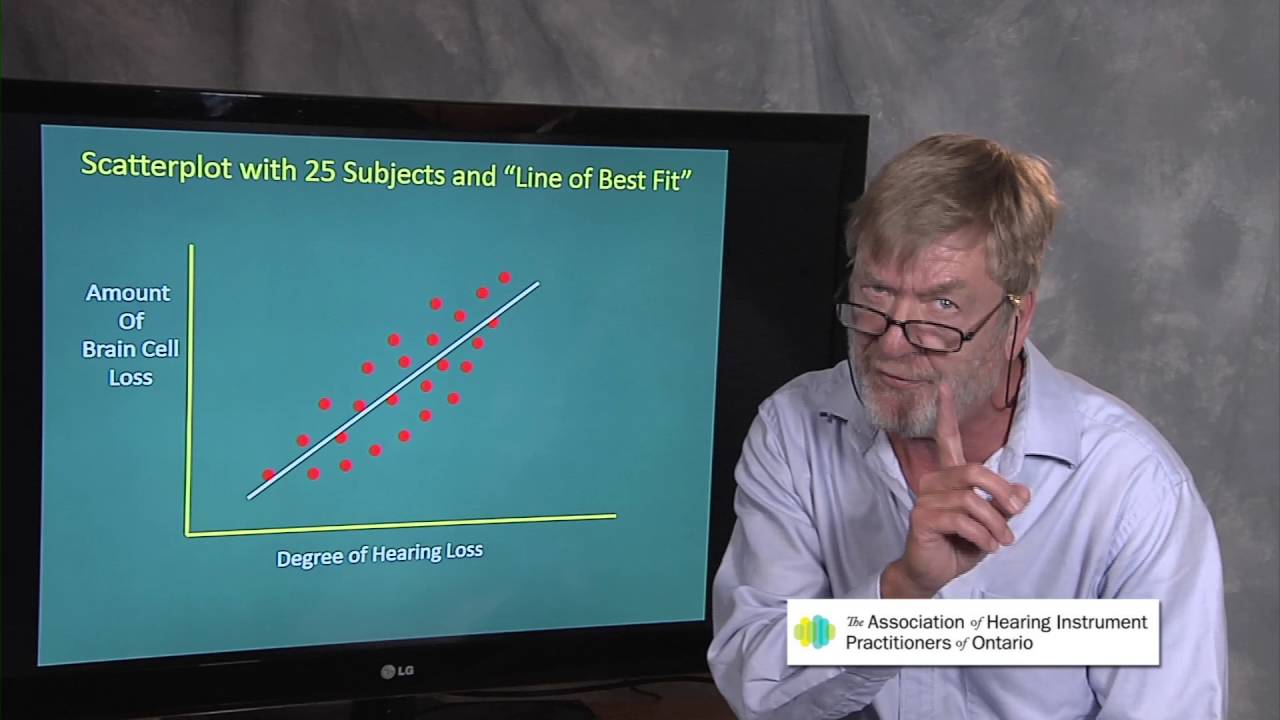 Scatterplot with 25 Subjects and "Line of Best Fit"

Amount Of Brain Cell Loss

Degree of Hearing Loss

LG

The Association of Hearing Instrument Practitioners of Ontario